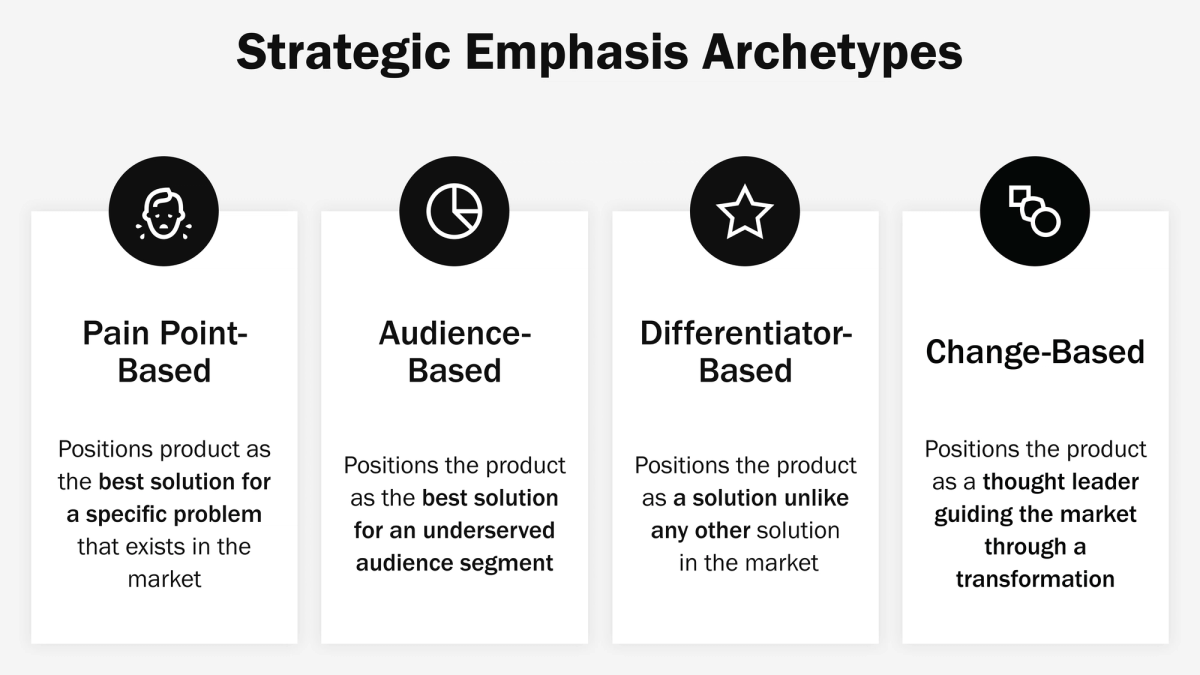 Strategic Emphasis Archetypes

Pain Point-Based

Positions product as the best solution for a specific problem that exists in the market

Audience-Based

Positions the product as the best solution for an underserved audience segment

Differentiator-Based

Positions the product as a solution unlike any other solution in the market

Change-Based

Positions the product as a thought leader guiding the market through a transformation